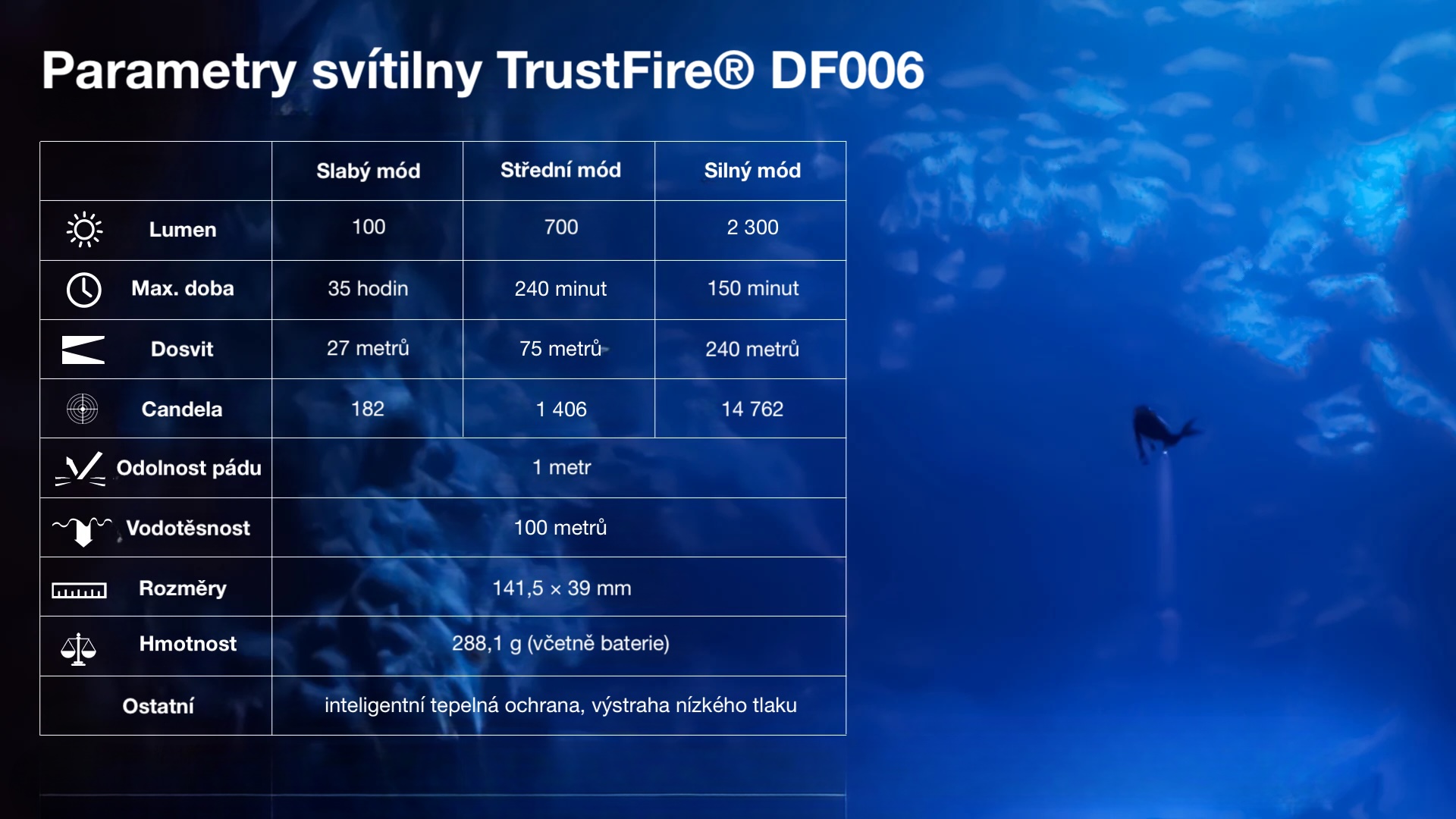 Parametry svítilny TrustFire® DF006

| | Slabý mód | Střední mód | Silný mód |
|---|---|---|---|
| Lumen | 100 | 700 | 2 300 |
| Max. doba | 35 hodin | 240 minut | 150 minut |
| Dosvit | 27 metrů | 75 metrů | 240 metrů |
| Candela | 182 | 1 406 | 14 762 |
| Odolnost pádu | 1 metr | | |
| Vodotěsnost | 100 metrů | | |
| Rozměry | 141,5 × 39 mm | | |
| Hmotnost | 288,1 g (včetně baterie) | | |
| Ostatní | inteligentní tepelná ochrana, výstraha nízkého tlaku | | |